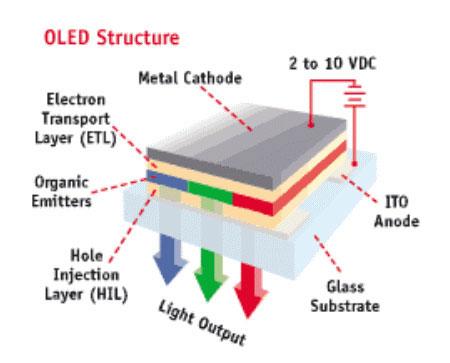 OLED Structure

2 to 10 VDC

Metal Cathode

Electron Transport Layer (ETL)

Organic Emitters

ITO Anode

Hole Injection Layer (HIL)

Glass Substrate

Light Output